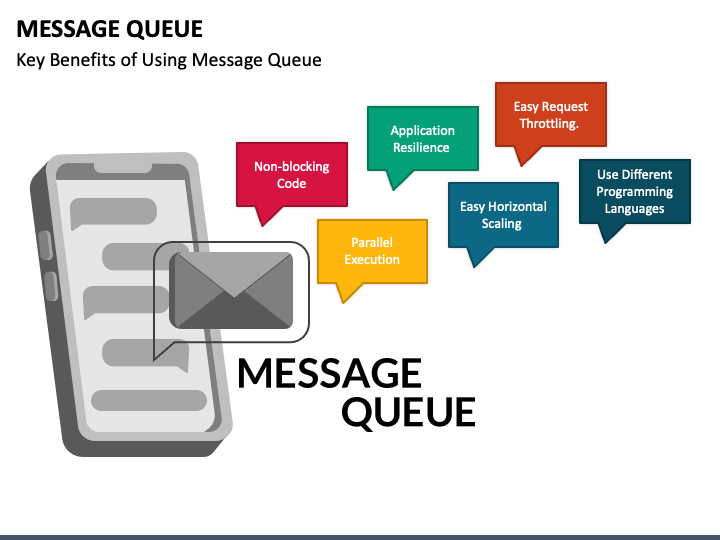 MESSAGE QUEUE

Key Benefits of Using Message Queue

Non-blocking Code

Parallel Execution

Application Resilience

Easy Horizontal Scaling

Easy Request Throttling.

Use Different Programming Languages

MESSAGE QUEUE